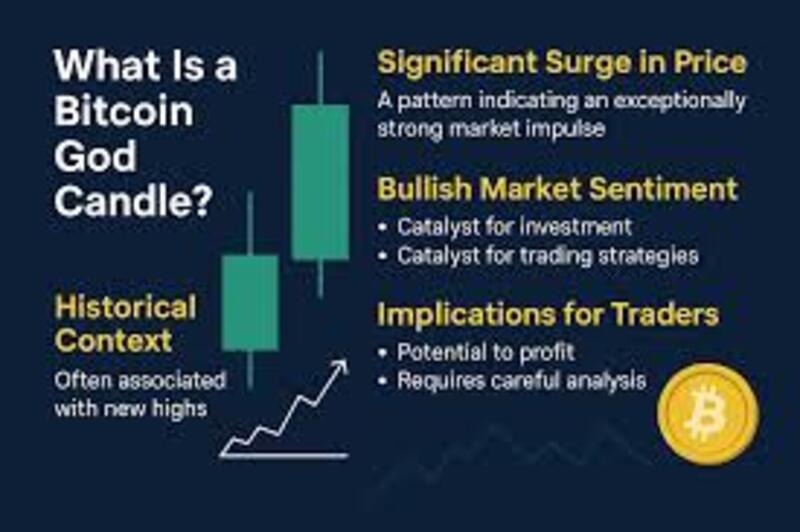 What Is a Bitcoin God Candle?

Historical Context
Often associated with new highs

Significant Surge in Price
A pattern indicating an exceptionally strong market impulse

Bullish Market Sentiment
• Catalyst for investment
• Catalyst for trading strategies

Implications for Traders
• Potential to profit
• Requires careful analysis